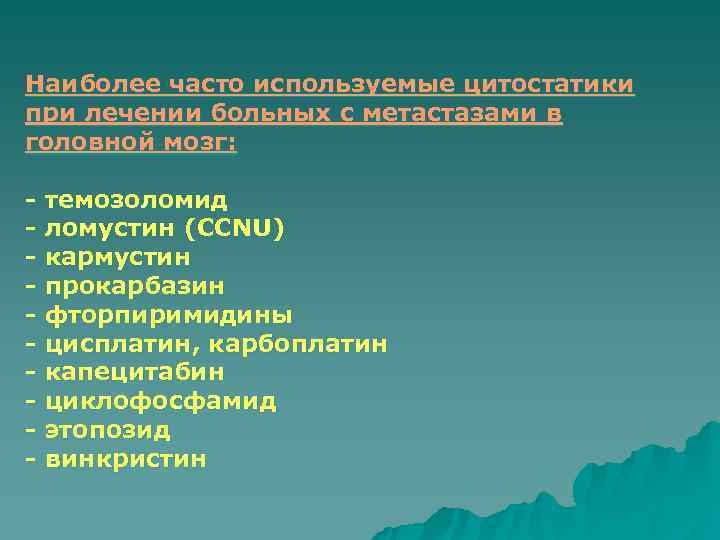 Наиболее часто используемые цитостатики при лечении больных с метастазами в головной мозг:

- темозоломид
- ломустин (CCNU)
- кармустин
- прокарбазин
- фторпиримидины
- цисплатин, карбоплатин
- капецитабин
- циклофосфамид
- этопозид
- винкристин